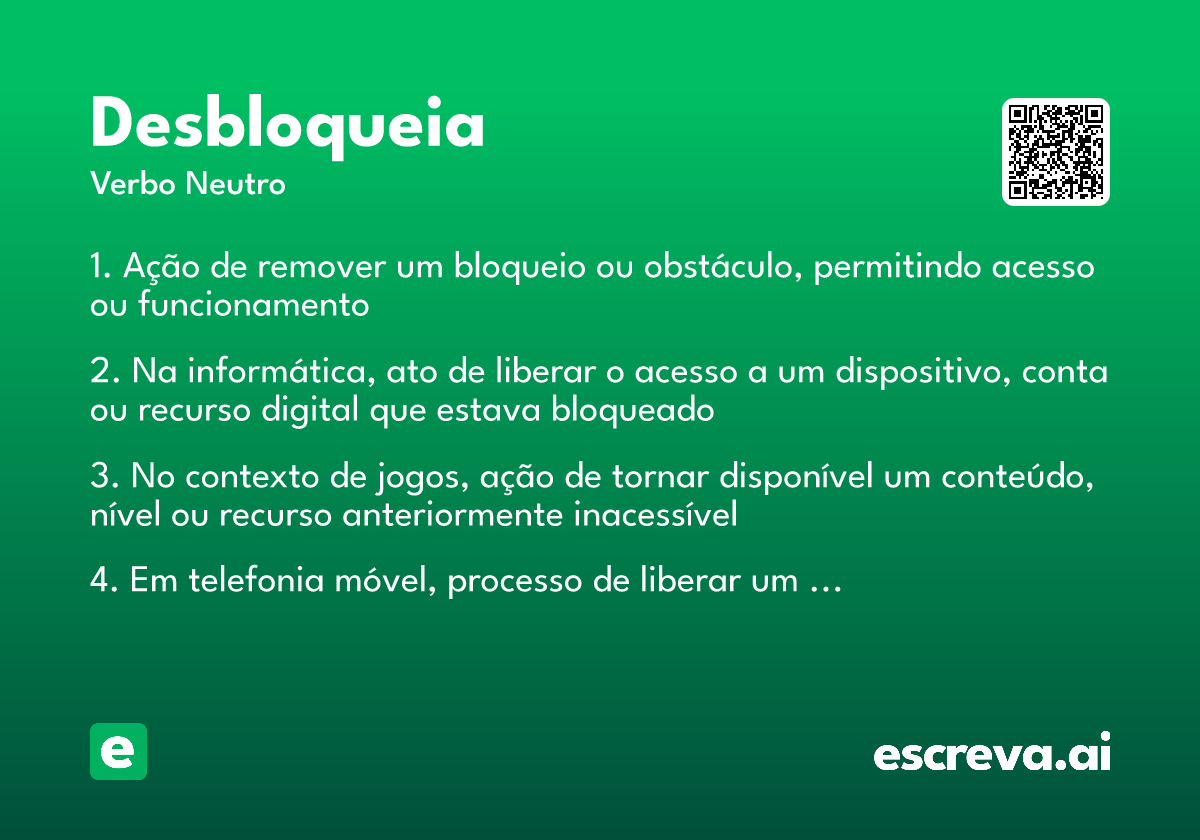 Desbloqueia
Verbo Neutro

1. Ação de remover um bloqueio ou obstáculo, permitindo acesso ou funcionamento

2. Na informática, ato de liberar o acesso a um dispositivo, conta ou recurso digital que estava bloqueado

3. No contexto de jogos, ação de tornar disponível um conteúdo, nível ou recurso anteriormente inacessível

4. Em telefonia móvel, processo de liberar um …

e

escreva.ai